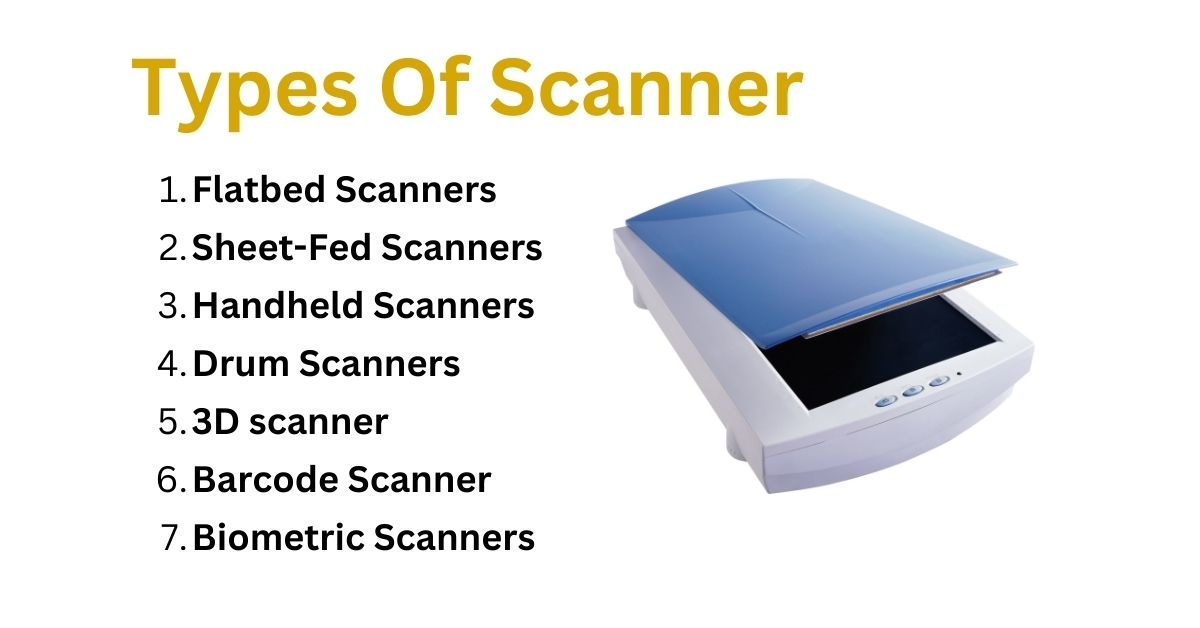 Types Of Scanner

1. Flatbed Scanners
2. Sheet-Fed Scanners
3. Handheld Scanners
4. Drum Scanners
5. 3D scanner
6. Barcode Scanner
7. Biometric Scanners